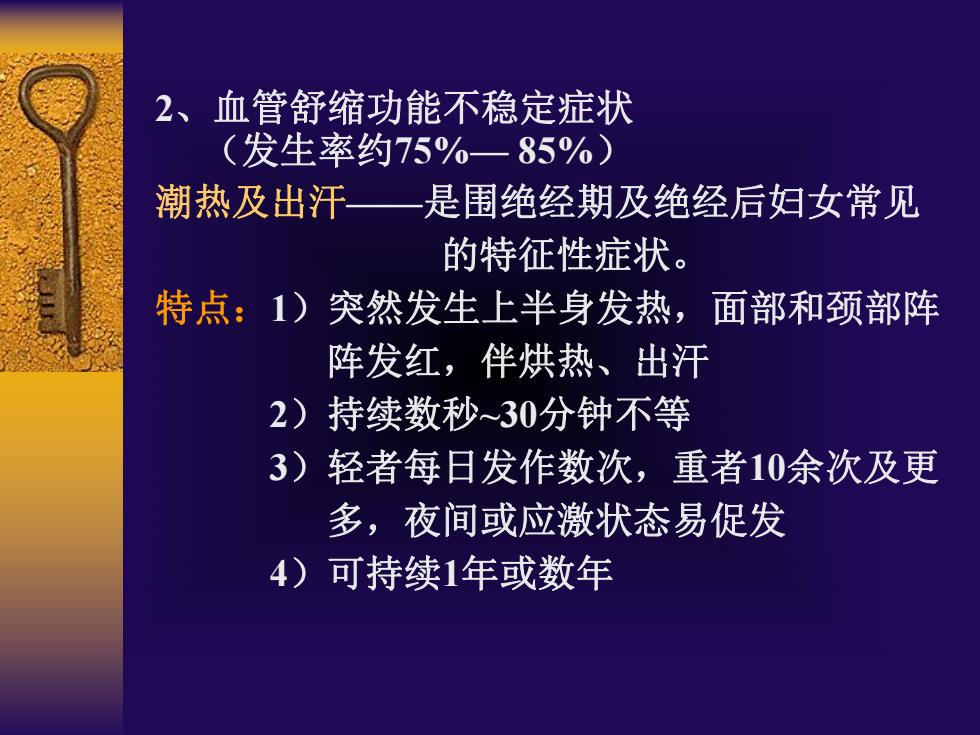 2、血管舒缩功能不稳定症状
（发生率约75%— 85%）

潮热及出汗——是围绝经期及绝经后妇女常见的特征性症状。

特点：1）突然发生上半身发热，面部和颈部阵阵发红，伴烘热、出汗

2）持续数秒~30分钟不等

3）轻者每日发作数次，重者10余次及更多，夜间或应激状态易促发

4）可持续1年或数年